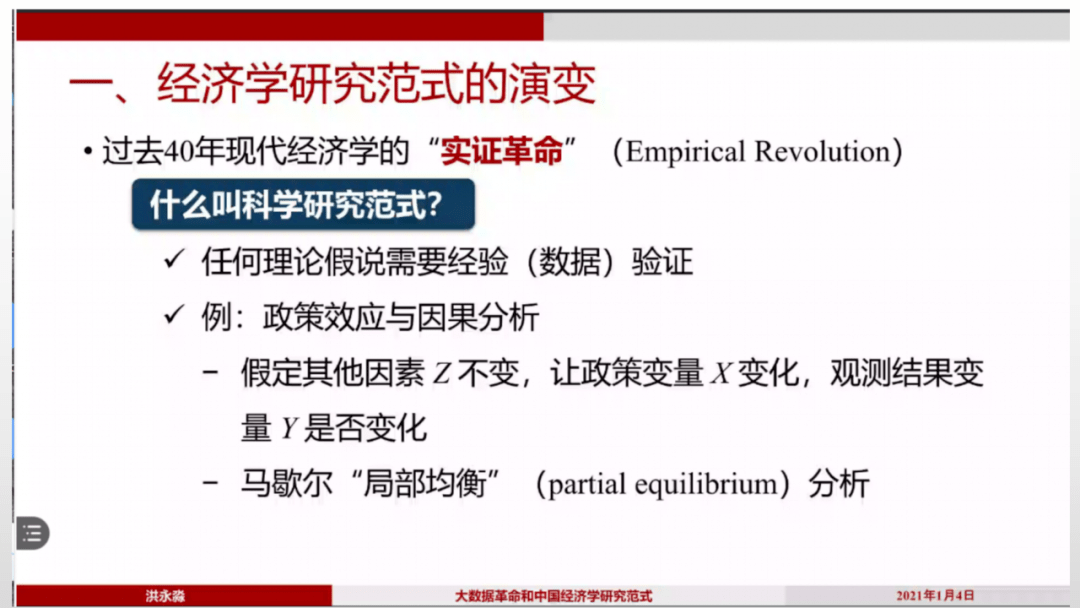 一、经济学研究范式的演变

• 过去40年现代经济学的“实证革命”（Empirical Revolution）

什么叫科学研究范式？

✓ 任何理论假说需要经验（数据）验证

✓ 例：政策效应与因果分析

– 假定其他因素 $Z$ 不变，让政策变量 $X$ 变化，观测结果变量 $Y$ 是否变化

– 马歇尔“局部均衡”（partial equilibrium）分析

洪永淼　大数据革命和中国经济学研究范式　2021年1月4日